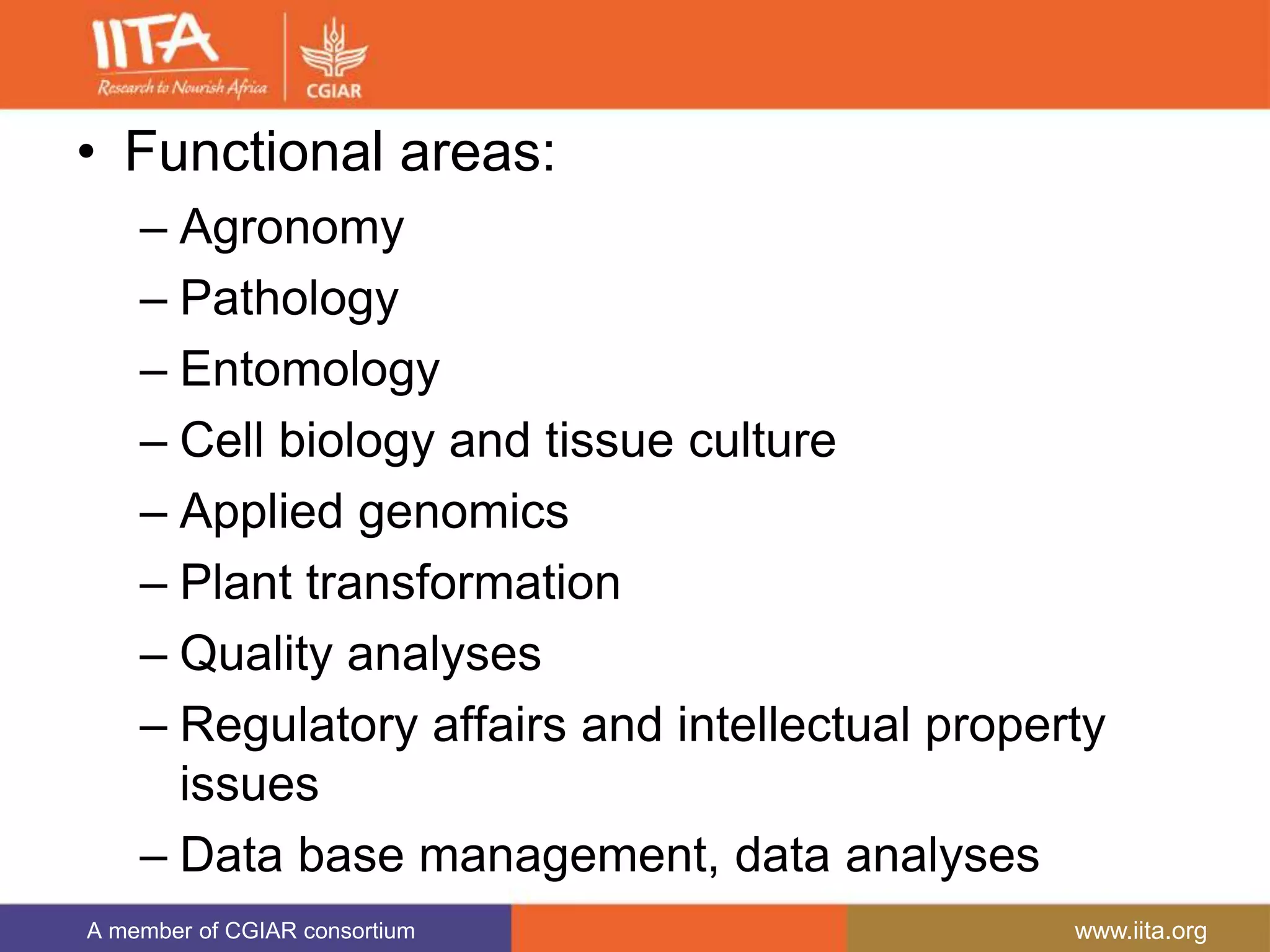 IITA
Research to Nourish Africa
CGIAR

• Functional areas:
– Agronomy
– Pathology
– Entomology
– Cell biology and tissue culture
– Applied genomics
– Plant transformation
– Quality analyses
– Regulatory affairs and intellectual property issues
– Data base management, data analyses

A member of CGIAR consortium
www.iita.org